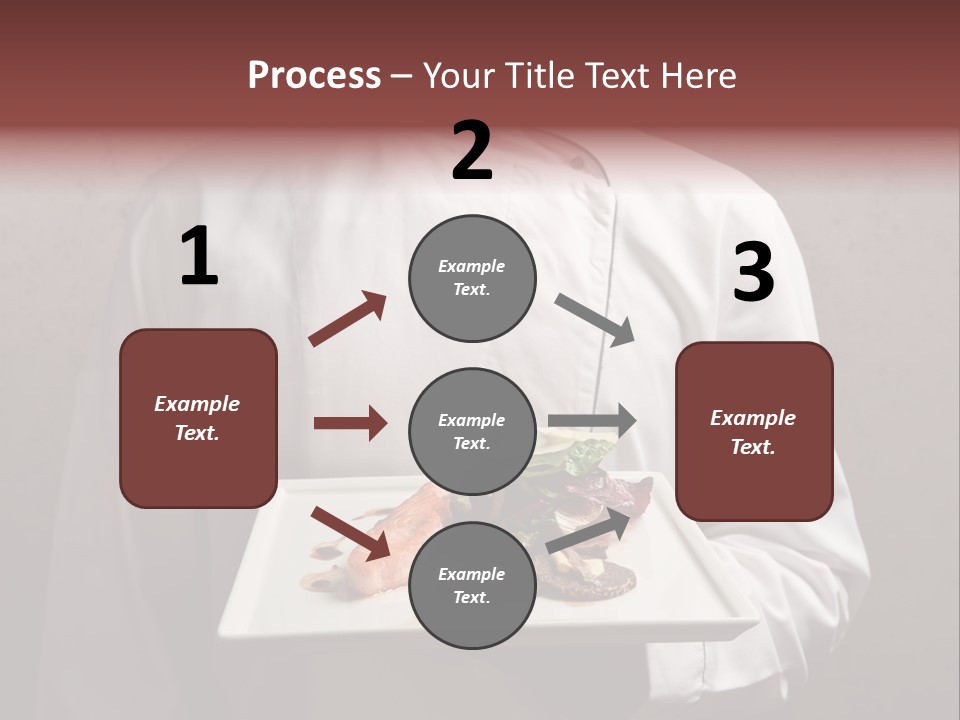 Process – Your Title Text Here

1

Example Text.

2

Example Text.

Example Text.

Example Text.

3

Example Text.